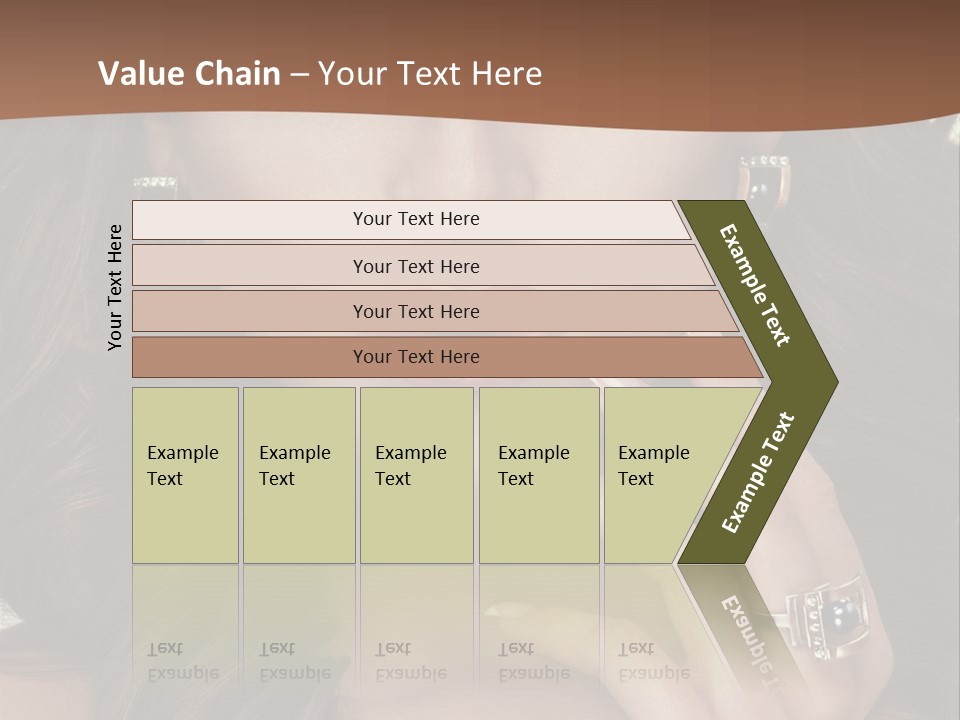 Value Chain – Your Text Here

Your Text Here

Your Text Here

Your Text Here

Your Text Here

Your Text Here

Example Text

Example Text

Example Text

Example Text

Example Text

Example Text

Example Text